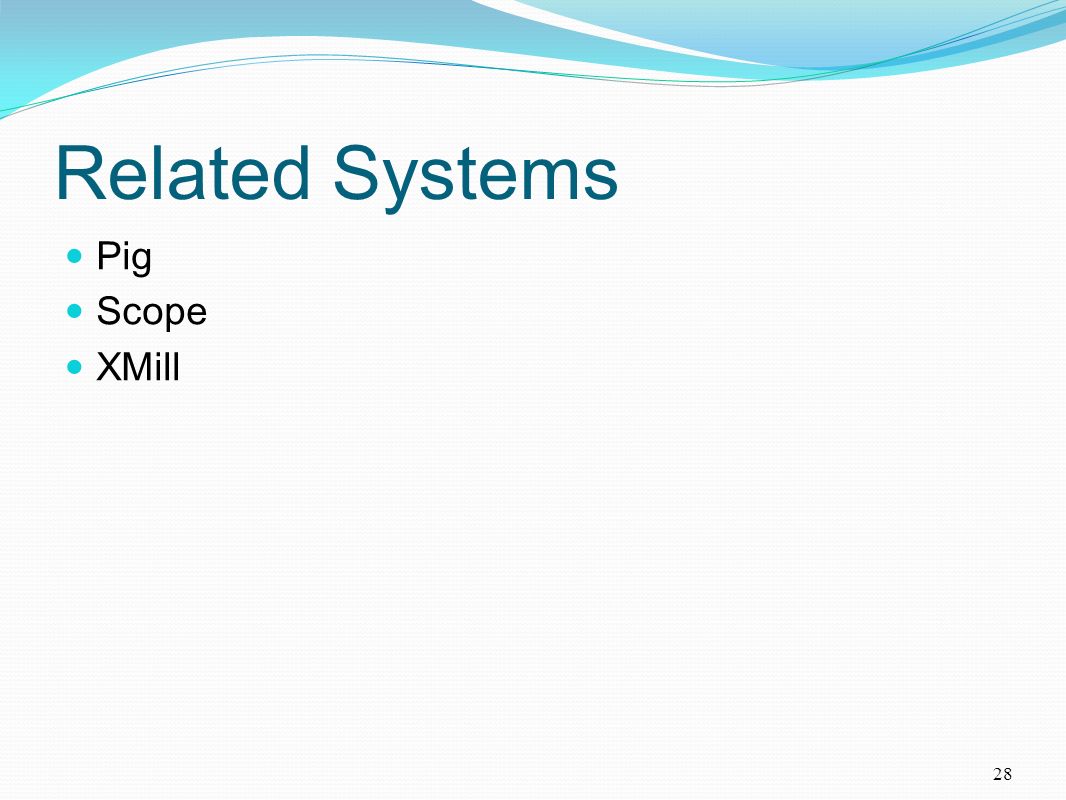 Related Systems

- Pig
- Scope
- XMill

28